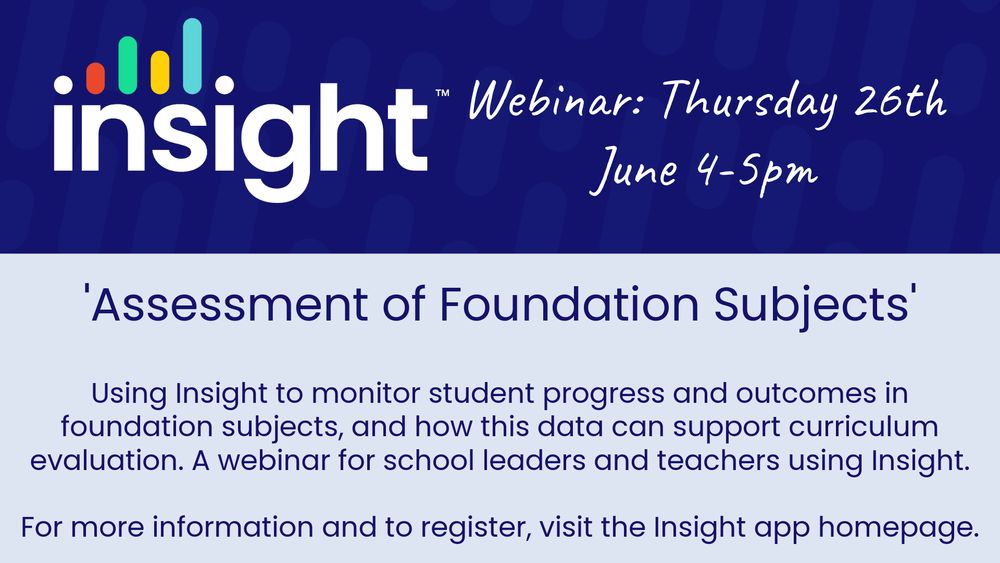 insight™

Webinar: Thursday 26th June 4-5pm

'Assessment of Foundation Subjects'

Using Insight to monitor student progress and outcomes in foundation subjects, and how this data can support curriculum evaluation. A webinar for school leaders and teachers using Insight.

For more information and to register, visit the Insight app homepage.